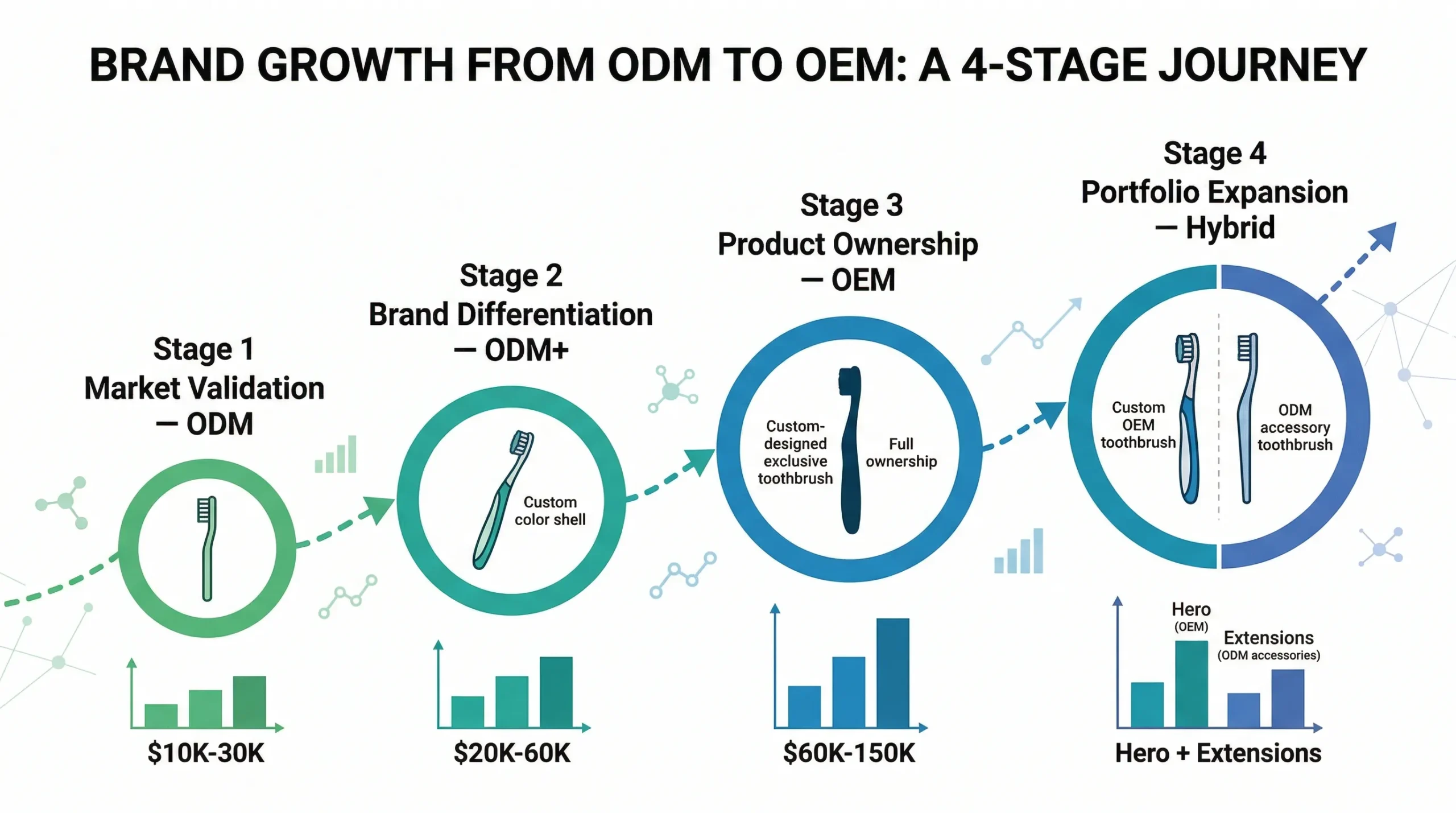 BRAND GROWTH FROM ODM TO OEM: A 4-STAGE JOURNEY

Stage 1
Market Validation
— ODM

$10K-30K

Stage 2
Brand Differentiation
— ODM+

Custom color shell

$20K-60K

Stage 3
Product Ownership
— OEM

Custom-designed exclusive toothbrush

Full ownership

$60K-150K

Stage 4
Portfolio Expansion
— Hybrid

Custom OEM toothbrush

ODM accessory toothbrush

Hero (OEM)

Extensions (ODM accessories)

Hero + Extensions